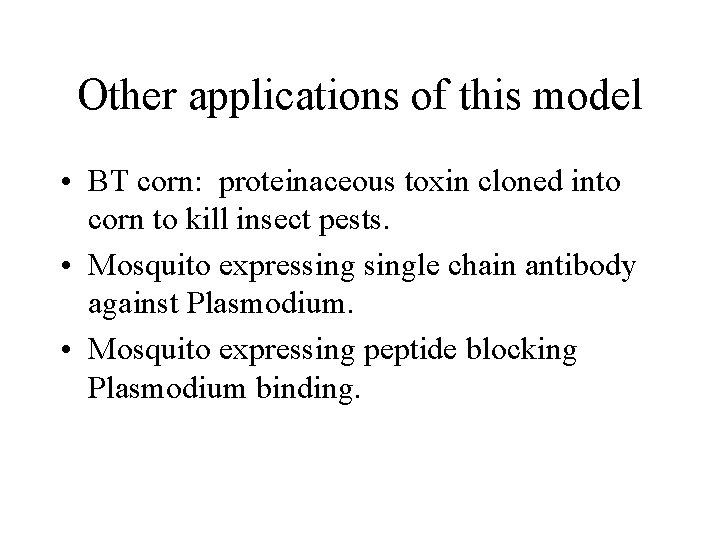 Other applications of this model

• BT corn: proteinaceous toxin cloned into corn to kill insect pests.
• Mosquito expressing single chain antibody against Plasmodium.
• Mosquito expressing peptide blocking Plasmodium binding.